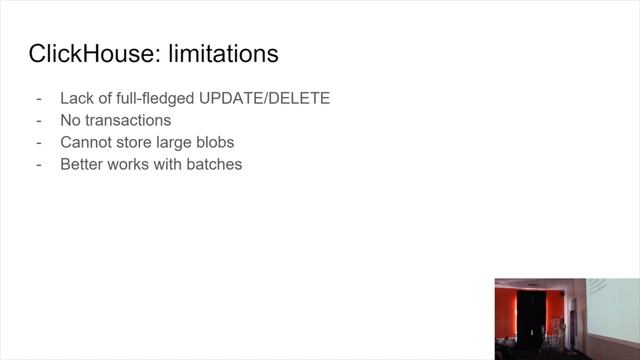 ClickHouse: limitations

- Lack of full-fledged UPDATE/DELETE
- No transactions
- Cannot store large blobs
- Better works with batches